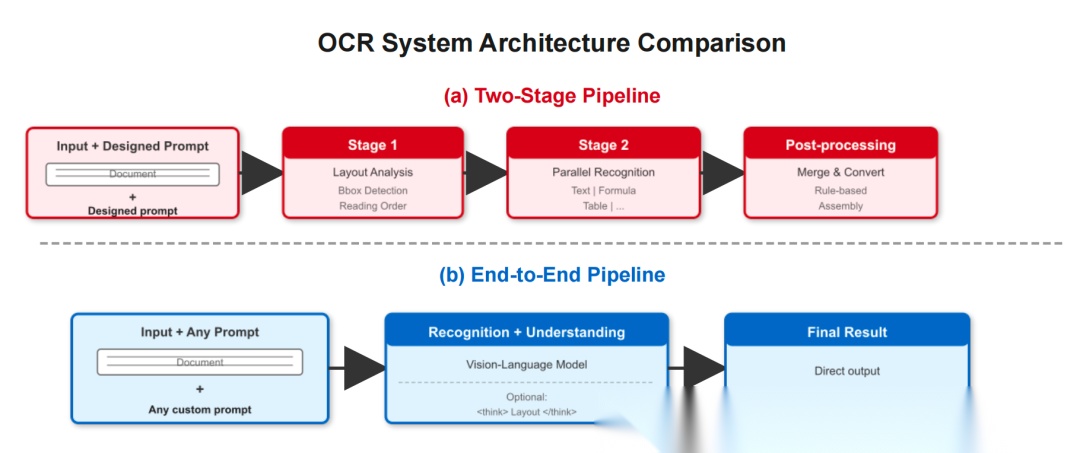 OCR System Architecture Comparison

(a) Two-Stage Pipeline

Input + Designed Prompt

Document

+

Designed prompt

Stage 1

Layout Analysis

Bbox Detection

Reading Order

Stage 2

Parallel Recognition

Text | Formula

Table | ...

Post-processing

Merge & Convert

Rule-based

Assembly

(b) End-to-End Pipeline

Input + Any Prompt

Document

+

Any custom prompt

Recognition + Understanding

Vision-Language Model

Optional:

<think> Layout </think>

Final Result

Direct output